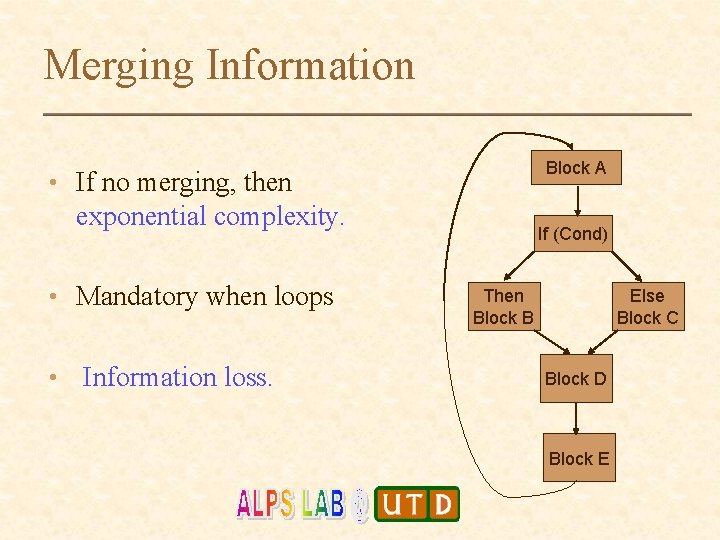 Merging Information

• If no merging, then exponential complexity.

• Mandatory when loops

• Information loss.

Block A

If (Cond)

Then Block B

Else Block C

Block D

Block E

ALPS LAB UTD